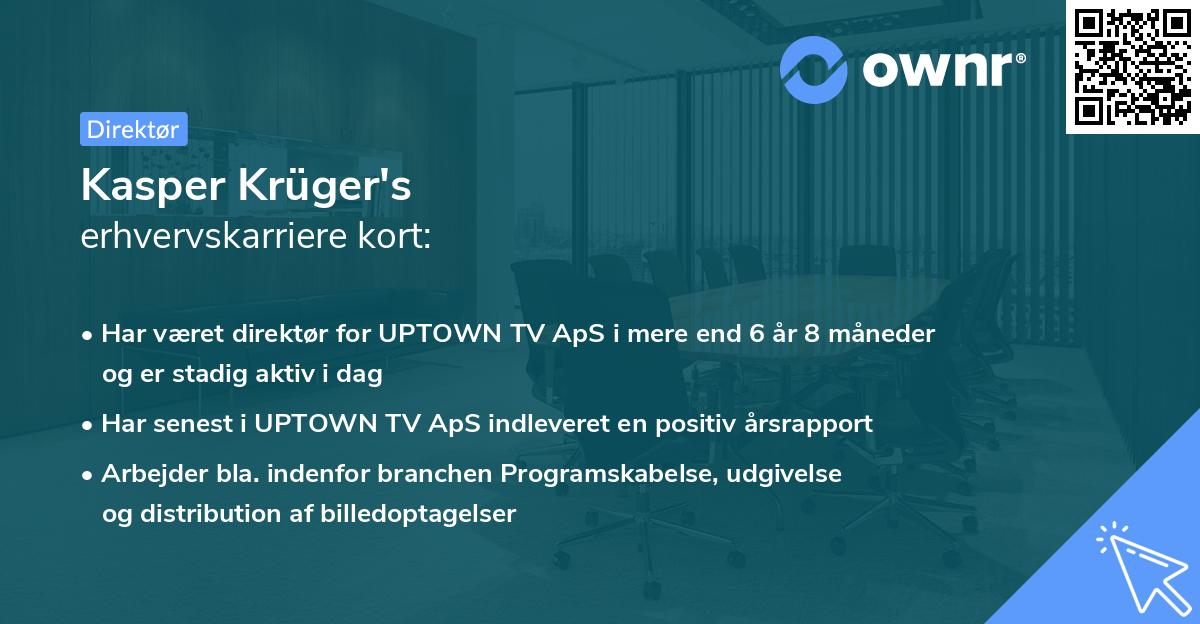 ownr®

Direktør

Kasper Krüger's
erhvervskarriere kort:

• Har været direktør for UPTOWN TV ApS i mere end 6 år 8 måneder og er stadig aktiv i dag

• Har senest i UPTOWN TV ApS indleveret en positiv årsrapport

• Arbejder bla. indenfor branchen Programskabelse, udgivelse og distribution af billedoptagelser